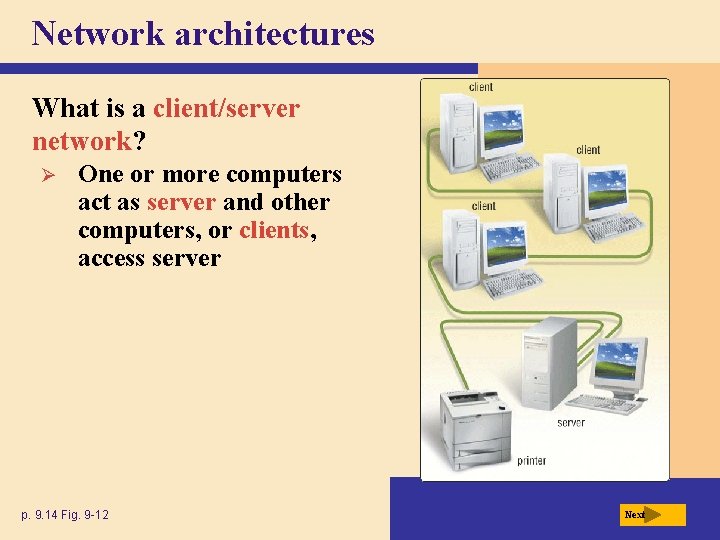 Network architectures

What is a client/server network?

➢ One or more computers act as server and other computers, or clients, access server

client

client

client

server

printer

p. 9.14 Fig. 9-12

Next